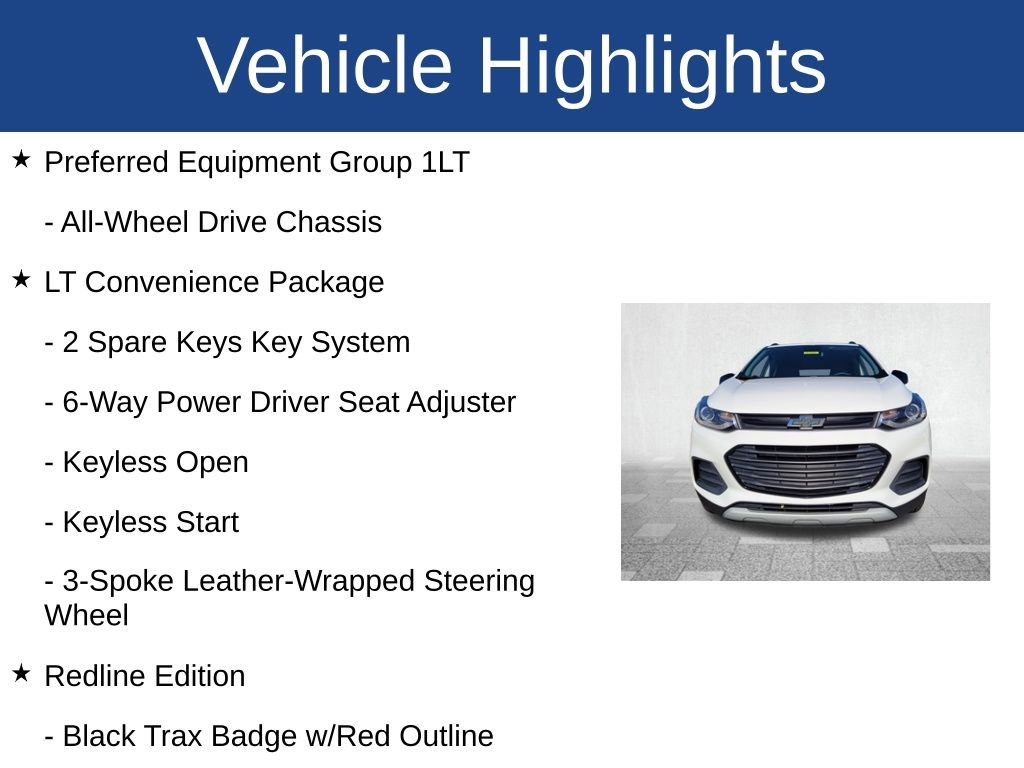 Vehicle Highlights

★ Preferred Equipment Group 1LT

- All-Wheel Drive Chassis

★ LT Convenience Package

- 2 Spare Keys Key System

- 6-Way Power Driver Seat Adjuster

- Keyless Open

- Keyless Start

- 3-Spoke Leather-Wrapped Steering Wheel

★ Redline Edition

- Black Trax Badge w/Red Outline